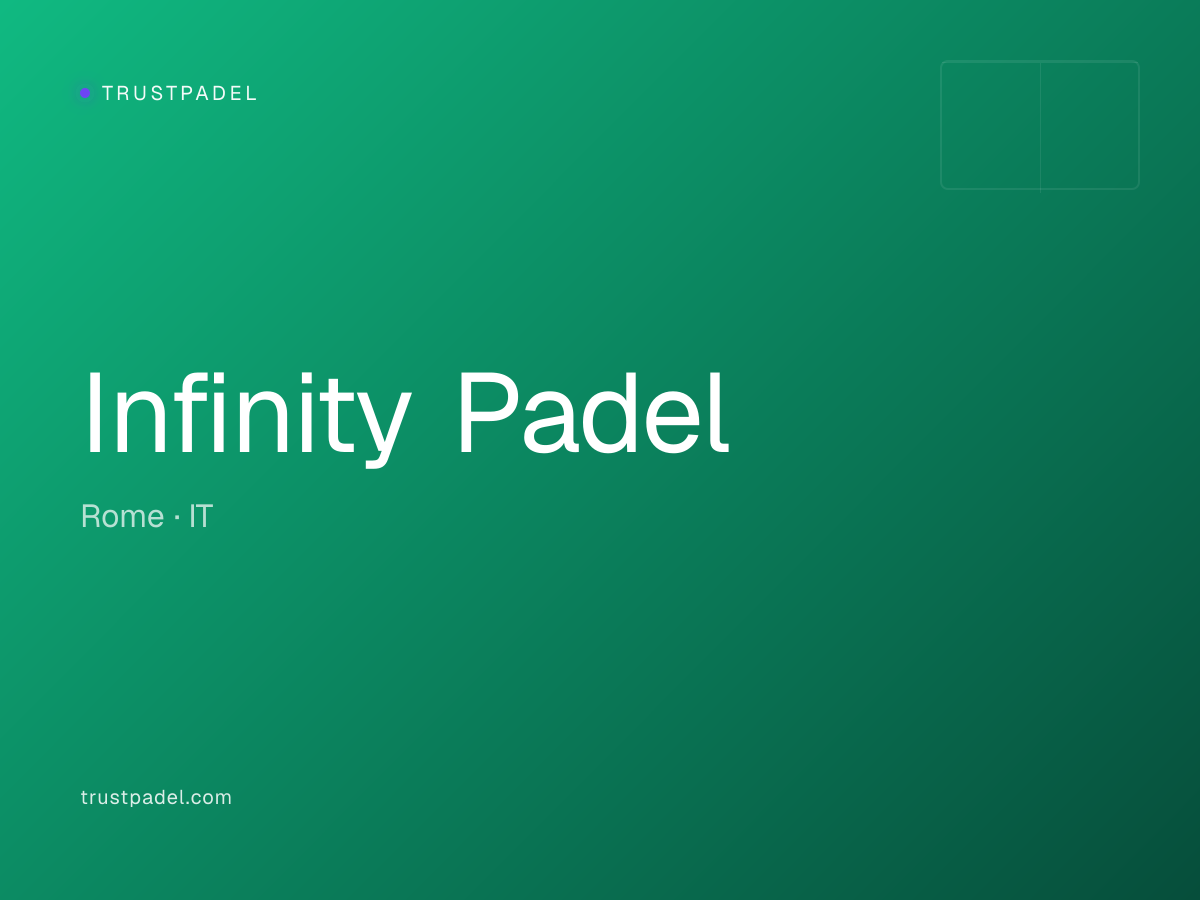 TRUSTPADEL

Infinity Padel

Rome · IT

trustpadel.com